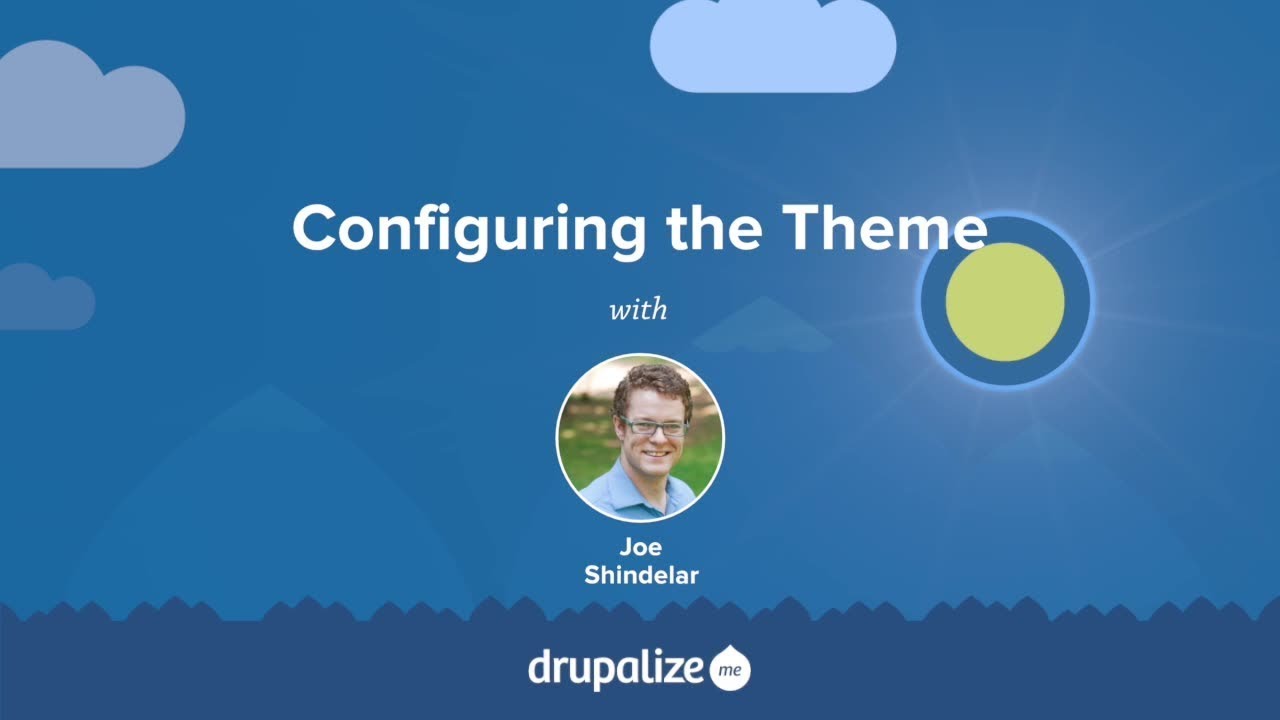 Configuring the Theme

with

Joe
Shindelar

drupalize me